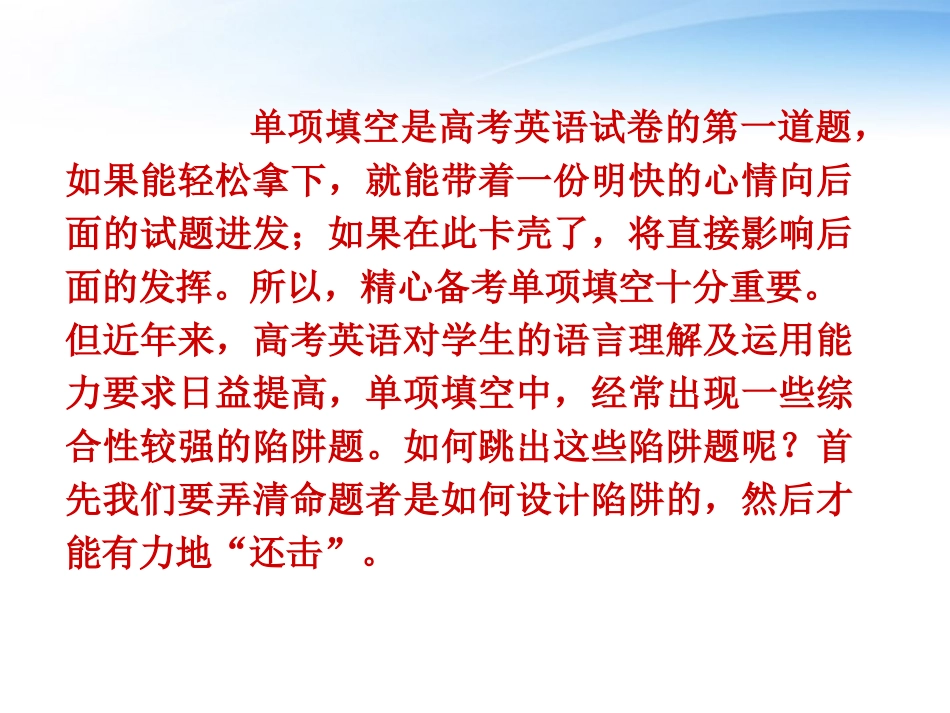 单项填空是高考英语试卷的第一道题，如果能轻松拿下，就能带着一份明快的心情向后面的试题进发；如果在此卡壳了，将直接影响后面的发挥。所以，精心备考单项填空十分重要。但近年来，高考英语对学生的语言理解及运用能力要求日益提高，单项填空中，经常出现一些综合性较强的陷阱题。如何跳出这些陷阱题呢？首先我们要弄清命题者是如何设计陷阱的，然后才能有力地“还击”。